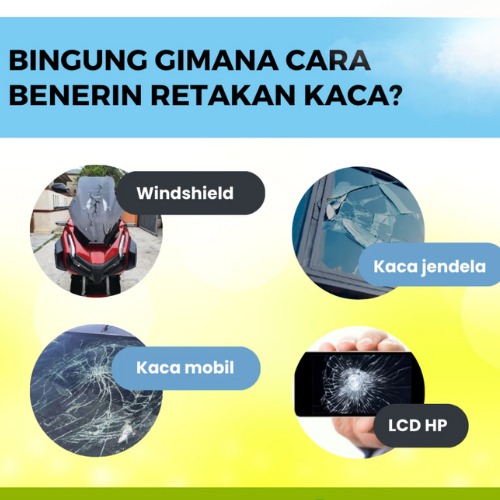 BINGUNG GIMANA CARA BENERIN RETAKAN KACA?

Windshield

Kaca jendela

Kaca mobil

LCD HP